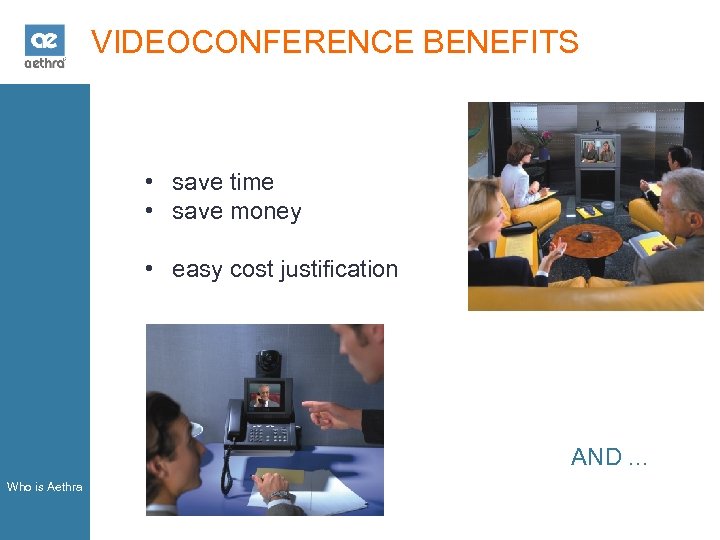 ae
aethra

VIDEOCONFERENCE BENEFITS

• save time
• save money

• easy cost justification

AND ...

Who is Aethra